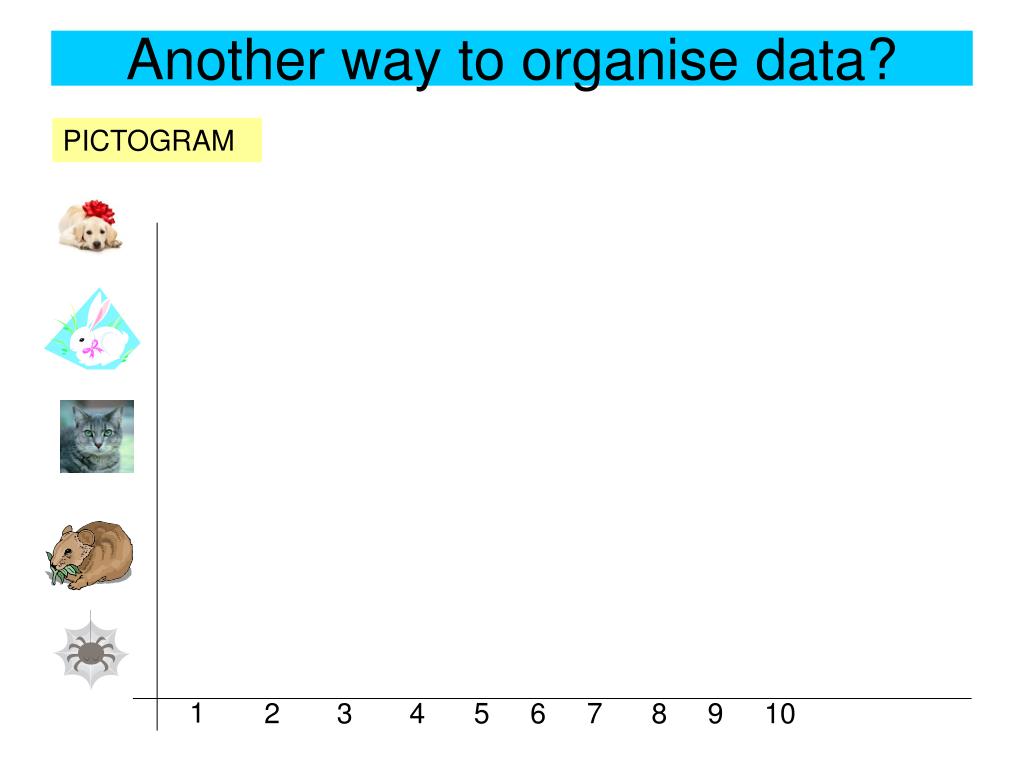 Another way to organise data?

PICTOGRAM

1 2 3 4 5 6 7 8 9 10